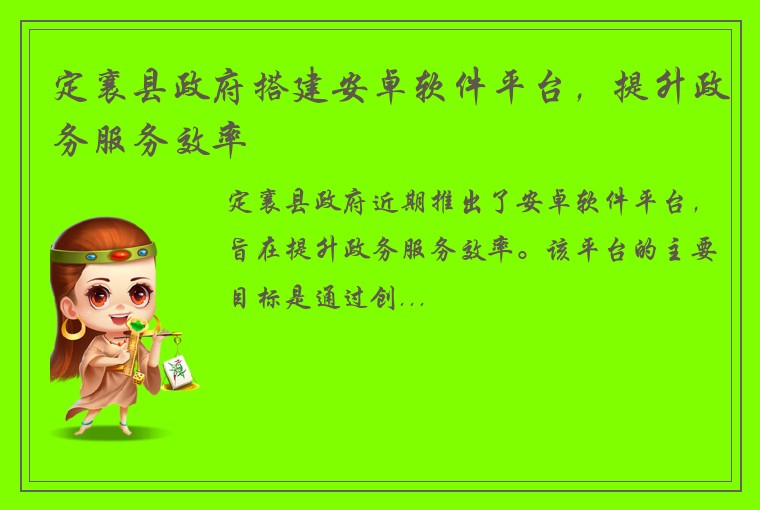 定襄县政府搭建安卓软件平台，提升政务服务效率

定襄县政府近期推出了安卓软件平台，旨在提升政务服务效率。该平台的主要目标是通过创...